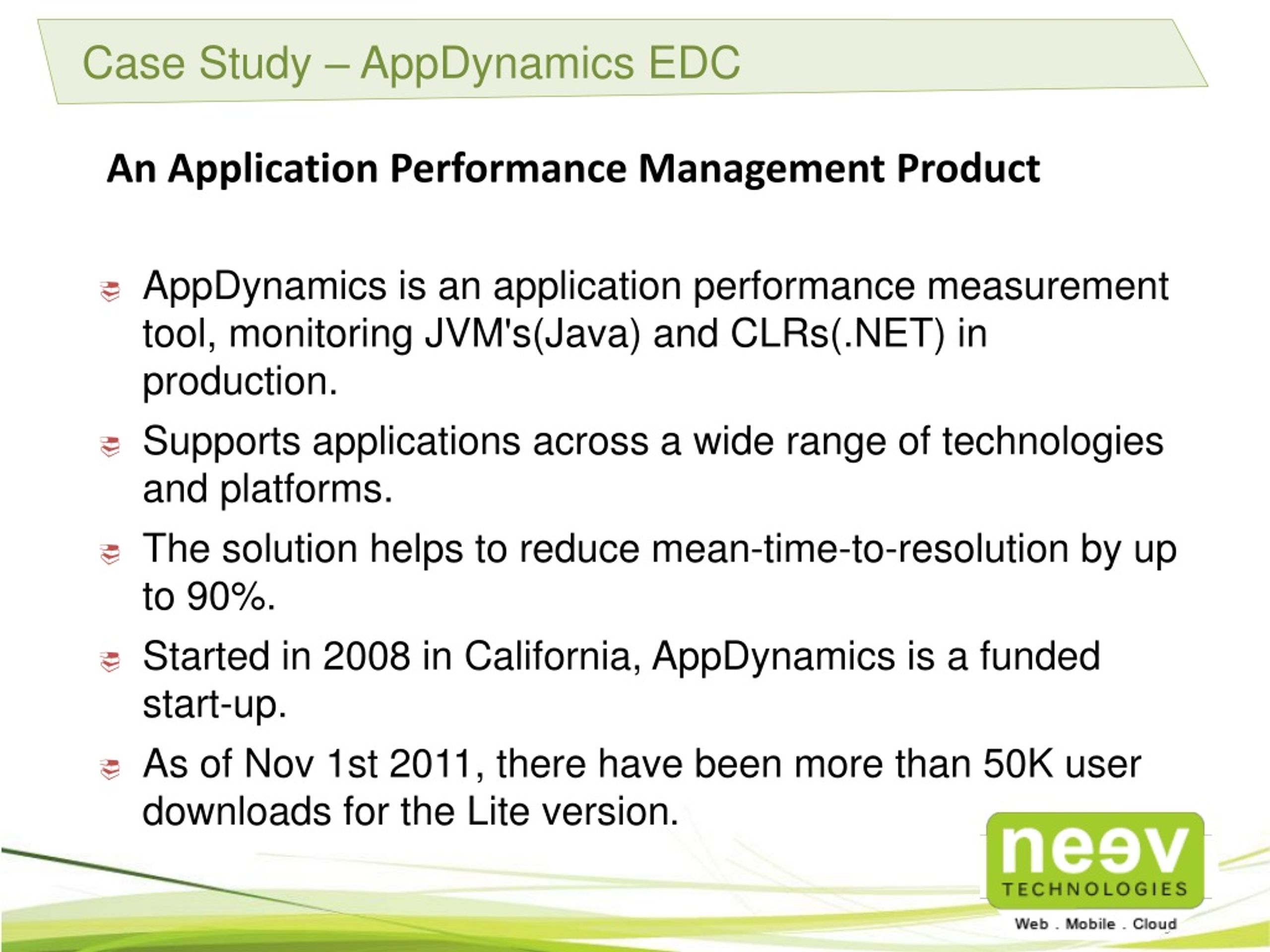 Case Study – AppDynamics EDC

An Application Performance Management Product

AppDynamics is an application performance measurement tool, monitoring JVM's(Java) and CLRs(.NET) in production.

Supports applications across a wide range of technologies and platforms.

The solution helps to reduce mean-time-to-resolution by up to 90%.

Started in 2008 in California, AppDynamics is a funded start-up.

As of Nov 1st 2011, there have been more than 50K user downloads for the Lite version.

neev
TECHNOLOGIES
Web . Mobile . Cloud